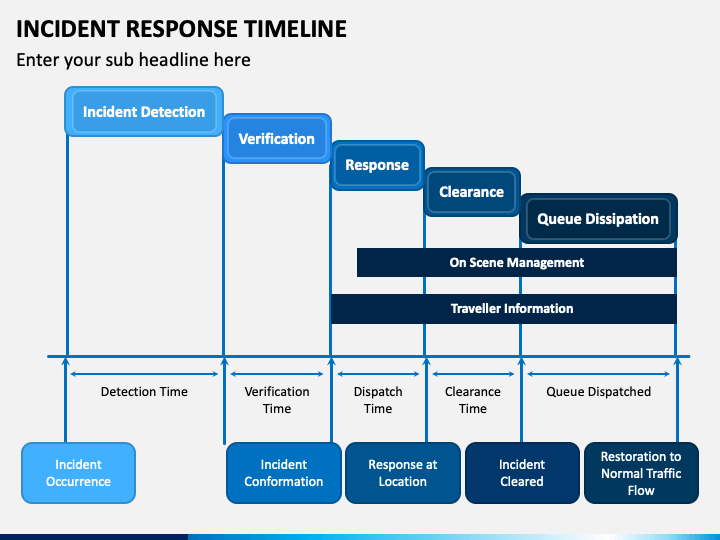 INCIDENT RESPONSE TIMELINE

Enter your sub headline here

Incident Detection

Verification

Response

Clearance

Queue Dissipation

On Scene Management

Traveller Information

Detection Time

Verification Time

Dispatch Time

Clearance Time

Queue Dispatched

Incident Occurrence

Incident Conformation

Response at Location

Incident Cleared

Restoration to Normal Traffic Flow